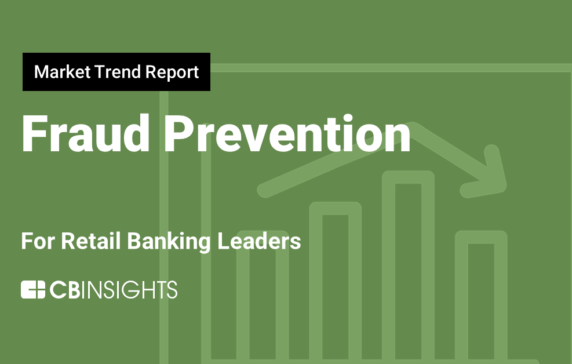 Market Trend Report

Fraud Prevention

For Retail Banking Leaders

CBINSIGHTS